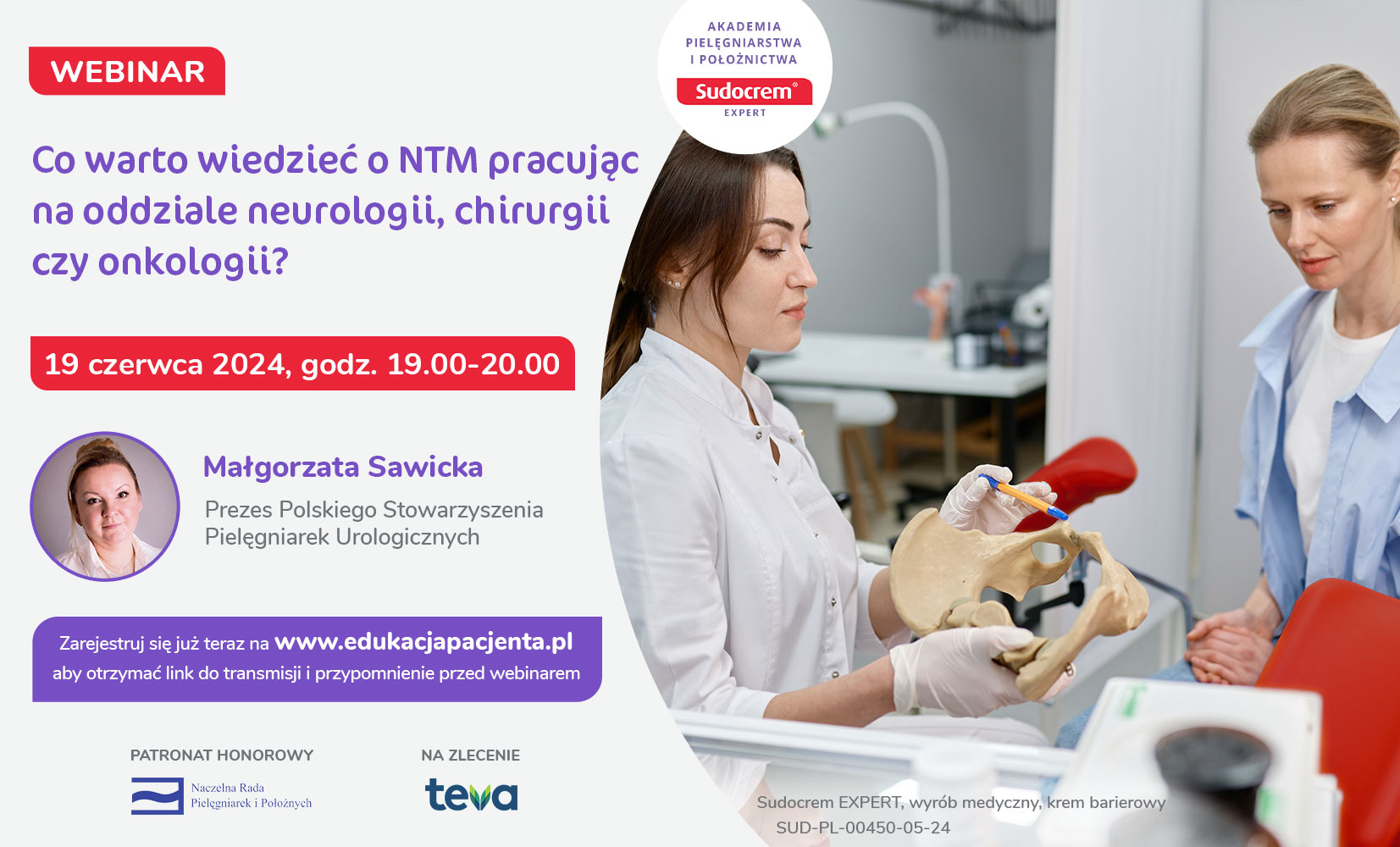 WEBINAR

AKADEMIA PIELĘGNIARSTWA I POŁOŻNICTWA
Sudocrem®
EXPERT

Co warto wiedzieć o NTM pracując na oddziale neurologii, chirurgii czy onkologii?

19 czerwca 2024, godz. 19.00-20.00

Małgorzata Sawicka

Prezes Polskiego Stowarzyszenia Pielęgniarek Urologicznych

Zarejestruj się już teraz na www.edukacjapacjenta.pl
aby otrzymać link do transmisji i przypomnienie przed webinarem

PATRONAT HONOROWY

Naczelna Rada Pielęgniarek i Położnych

NA ZLECENIE

teva

Sudocrem EXPERT, wyrób medyczny, krem barierowy
SUD-PL-00450-05-24